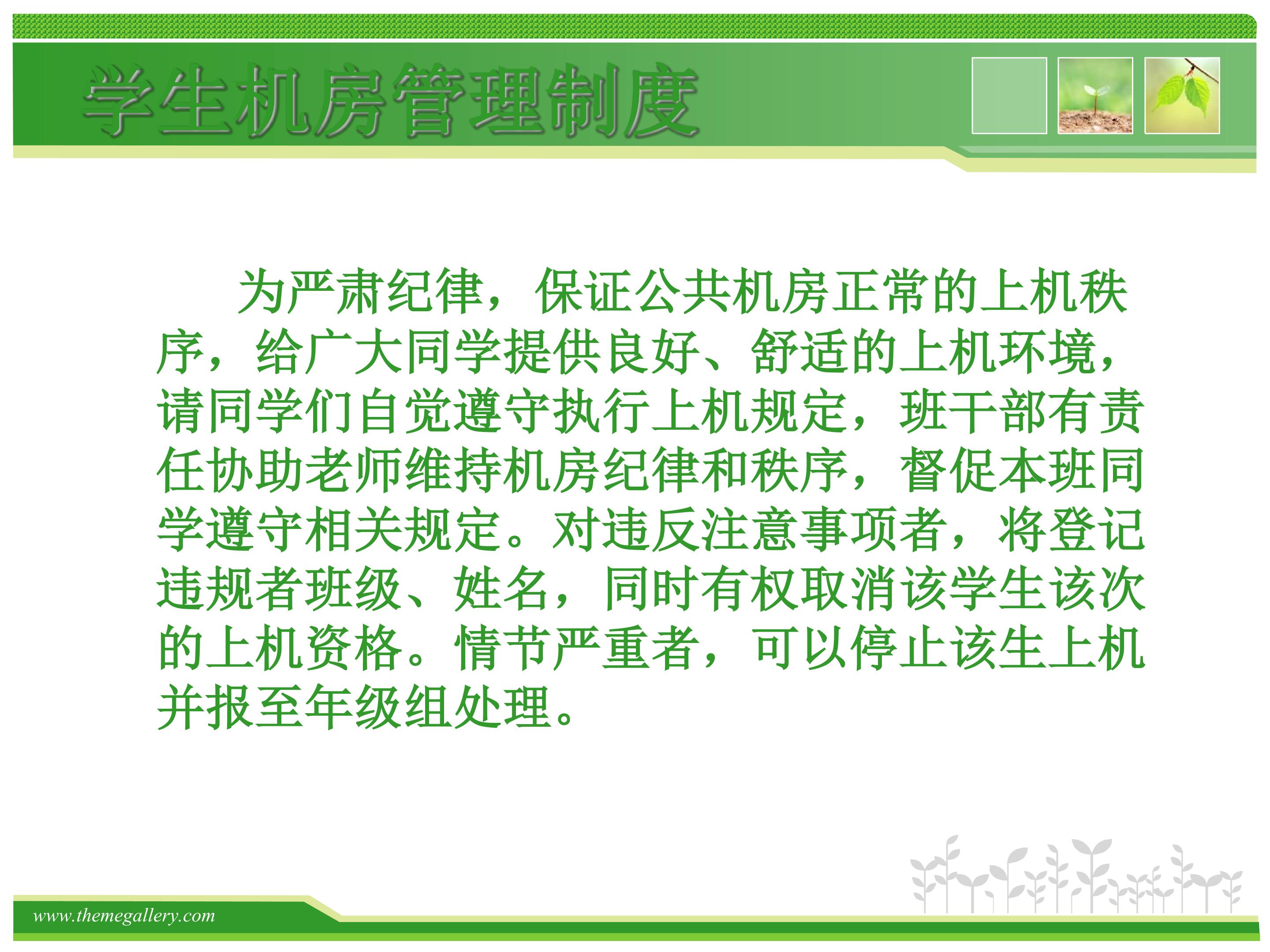 学生机房管理制度

为严肃纪律，保证公共机房正常的上机秩序，给广大同学提供良好、舒适的上机环境，请同学们自觉遵守执行上机规定，班干部有责任协助老师维持机房纪律和秩序，督促本班同学遵守相关规定。对违反注意事项者，将登记违规者班级、姓名，同时有权取消该学生该次的上机资格。情节严重者，可以停止该生上机并报至年级组处理。

www.themegallery.com